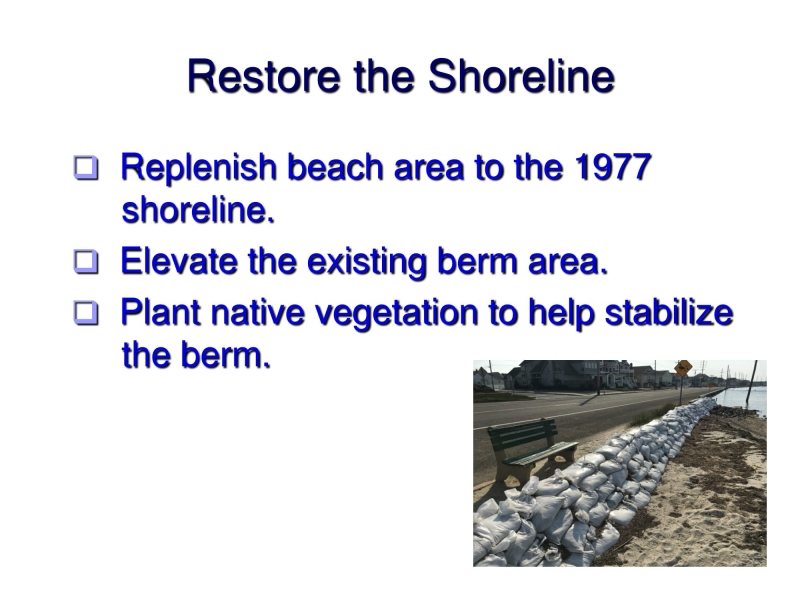 Restore the Shoreline

❑ Replenish beach area to the 1977 shoreline.

❑ Elevate the existing berm area.

❑ Plant native vegetation to help stabilize the berm.